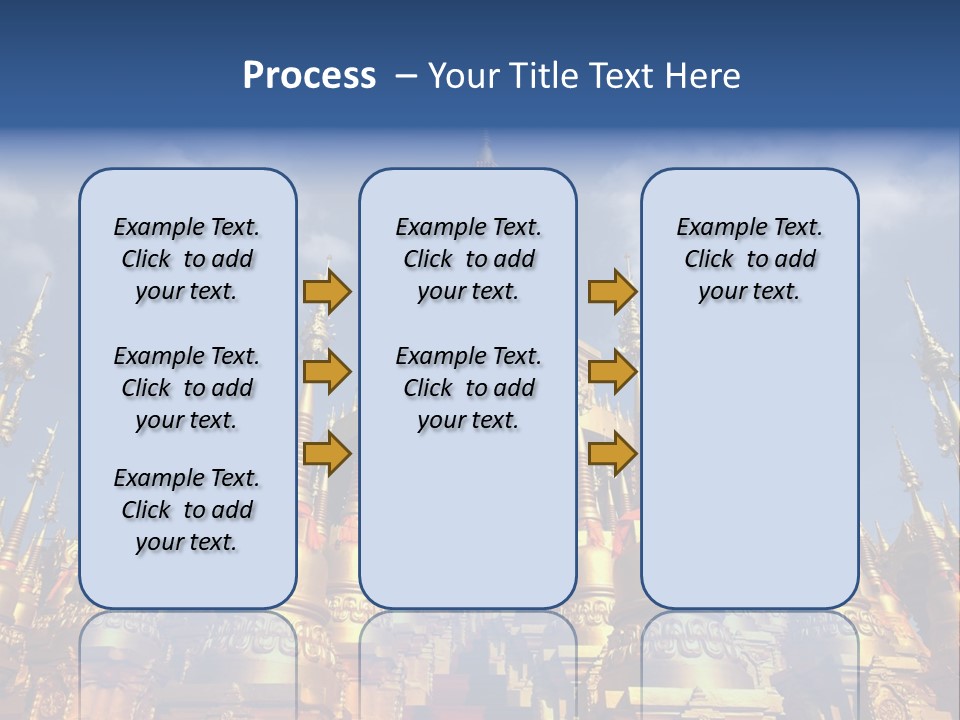 Process – Your Title Text Here

Example Text. Click to add your text.

Example Text. Click to add your text.

Example Text. Click to add your text.

Example Text. Click to add your text.

Example Text. Click to add your text.

Example Text. Click to add your text.